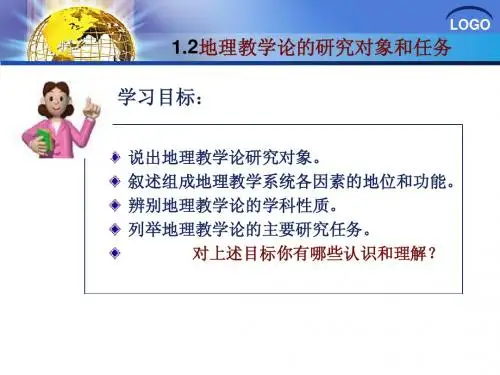 LOGO

1.2地理教学论的研究对象和任务

学习目标：

说出地理教学论研究对象。
叙述组成地理教学系统各因素的地位和功能。
辨别地理教学论的学科性质。
列举地理教学论的主要研究任务。
对上述目标你有哪些认识和理解？